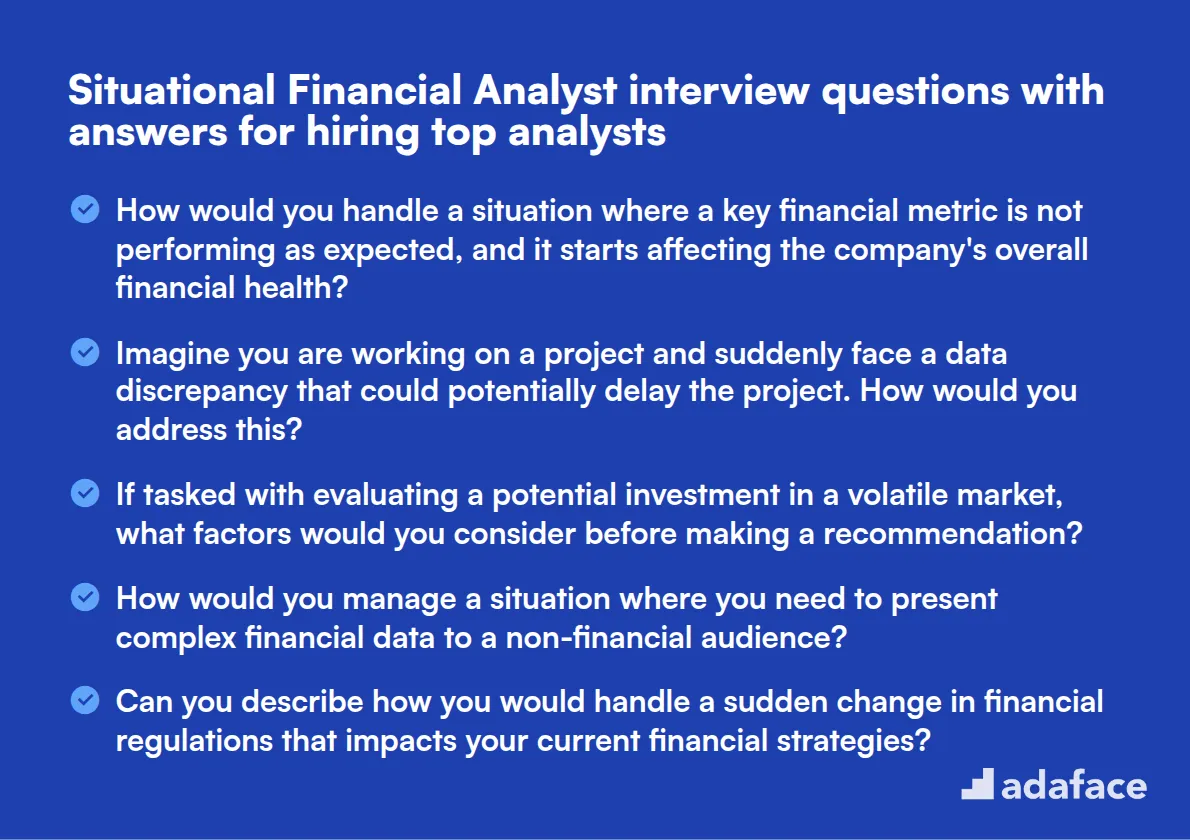 Situational Financial Analyst interview questions with answers for hiring top analysts

How would you handle a situation where a key financial metric is not performing as expected, and it starts affecting the company's overall financial health?

Imagine you are working on a project and suddenly face a data discrepancy that could potentially delay the project. How would you address this?

If tasked with evaluating a potential investment in a volatile market, what factors would you consider before making a recommendation?

How would you manage a situation where you need to present complex financial data to a non-financial audience?

Can you describe how you would handle a sudden change in financial regulations that impacts your current financial strategies?

adaface